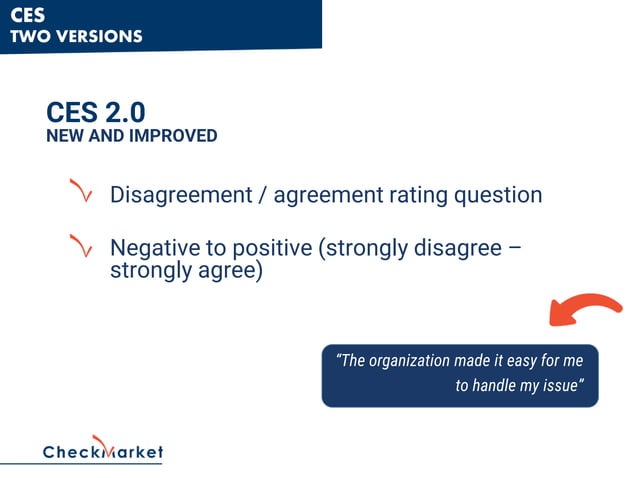 CES
TWO VERSIONS

CES 2.0
NEW AND IMPROVED

Disagreement / agreement rating question

Negative to positive (strongly disagree – strongly agree)

"The organization made it easy for me to handle my issue"

CheckMarket